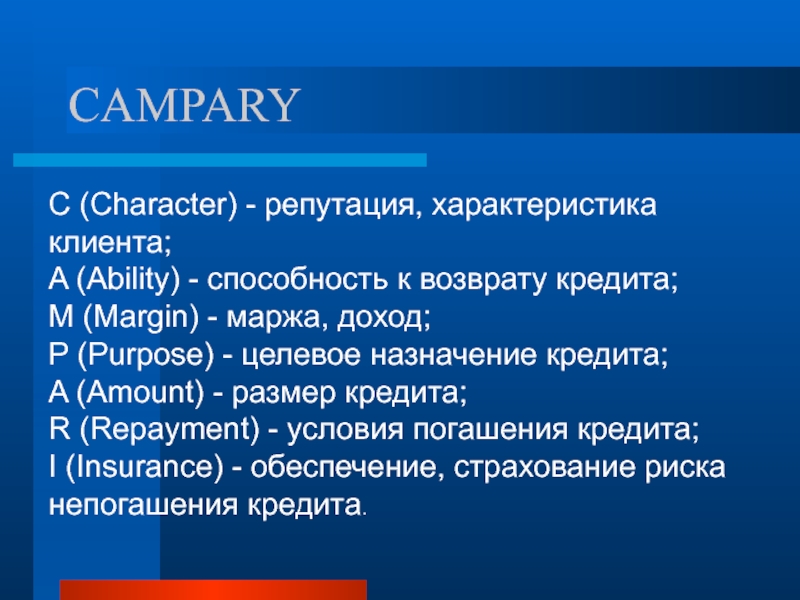 CAMPARY

C (Character) - репутация, характеристика клиента;
A (Ability) - способность к возврату кредита;
M (Margin) - маржа, доход;
P (Purpose) - целевое назначение кредита;
A (Amount) - размер кредита;
R (Repayment) - условия погашения кредита;
I (Insurance) - обеспечение, страхование риска непогашения кредита.